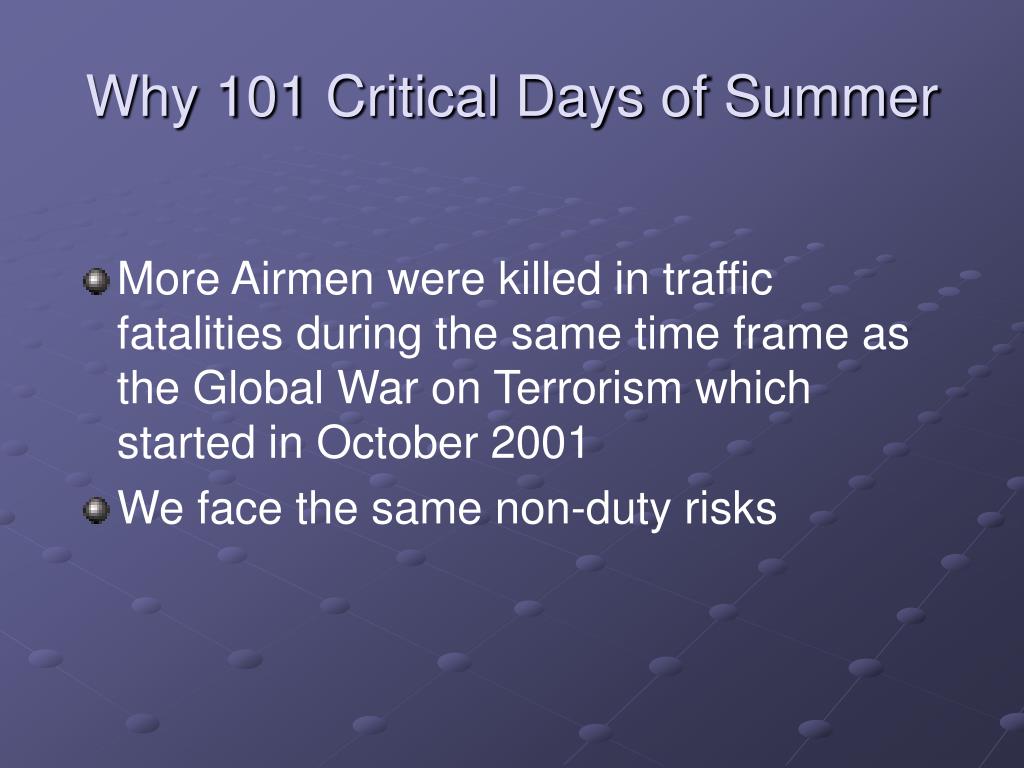 Why 101 Critical Days of Summer

More Airmen were killed in traffic fatalities during the same time frame as the Global War on Terrorism which started in October 2001

We face the same non-duty risks